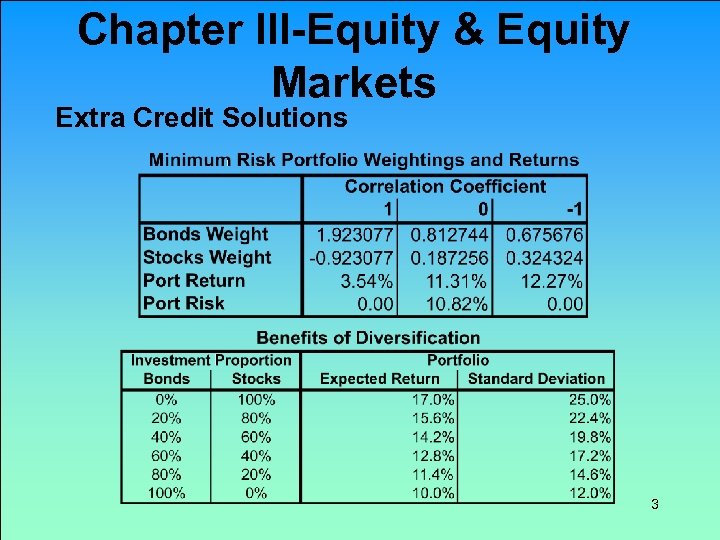 Chapter III-Equity & Equity Markets

Extra Credit Solutions

Minimum Risk Portfolio Weightings and Returns

| | Correlation Coefficient | | |
|---|---|---|---|
| | 1 | 0 | -1 |
| Bonds Weight | 1.923077 | 0.812744 | 0.675676 |
| Stocks Weight | -0.923077 | 0.187256 | 0.324324 |
| Port Return | 3.54% | 11.31% | 12.27% |
| Port Risk | 0.00 | 10.82% | 0.00 |

Benefits of Diversification

| Investment Proportion | | Portfolio | |
|---|---|---|---|
| Bonds | Stocks | Expected Return | Standard Deviation |
| 0% | 100% | 17.0% | 25.0% |
| 20% | 80% | 15.6% | 22.4% |
| 40% | 60% | 14.2% | 19.8% |
| 60% | 40% | 12.8% | 17.2% |
| 80% | 20% | 11.4% | 14.6% |
| 100% | 0% | 10.0% | 12.0% |

3